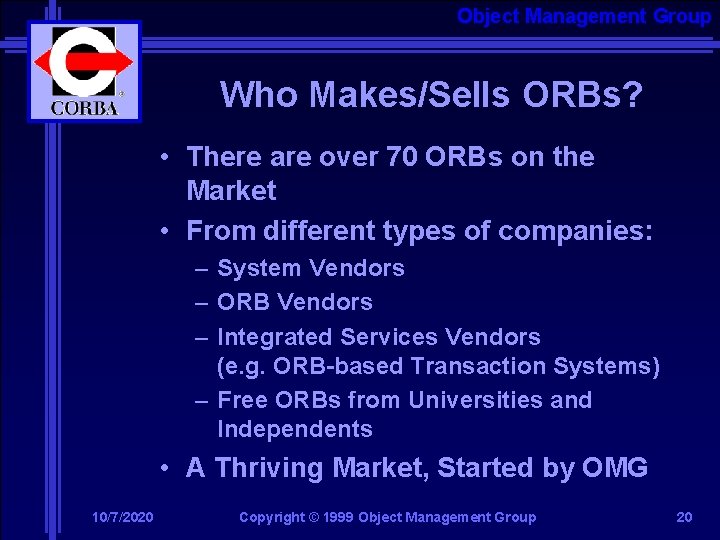 Object Management Group

CORBA

Who Makes/Sells ORBs?

• There are over 70 ORBs on the Market
• From different types of companies:
– System Vendors
– ORB Vendors
– Integrated Services Vendors (e.g. ORB-based Transaction Systems)
– Free ORBs from Universities and Independents
• A Thriving Market, Started by OMG

10/7/2020 Copyright © 1999 Object Management Group 20